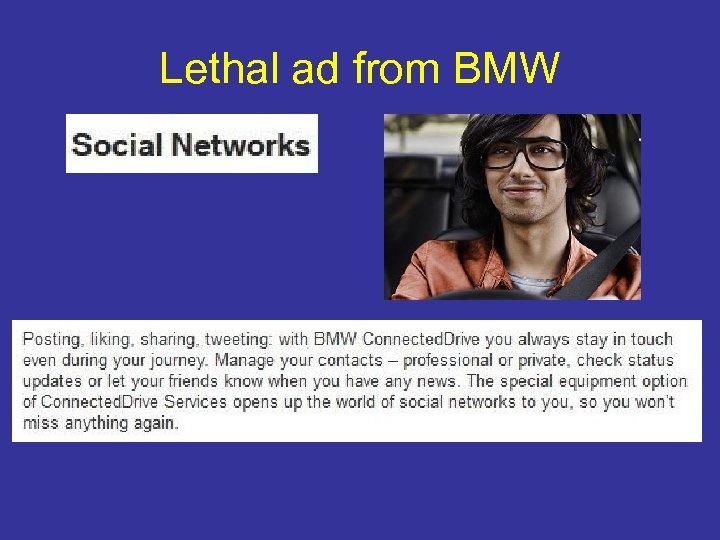 Lethal ad from BMW

Social Networks

Posting, liking, sharing, tweeting: with BMW ConnectedDrive you always stay in touch even during your journey. Manage your contacts – professional or private, check status updates or let your friends know when you have any news. The special equipment option of ConnectedDrive Services opens up the world of social networks to you, so you won't miss anything again.